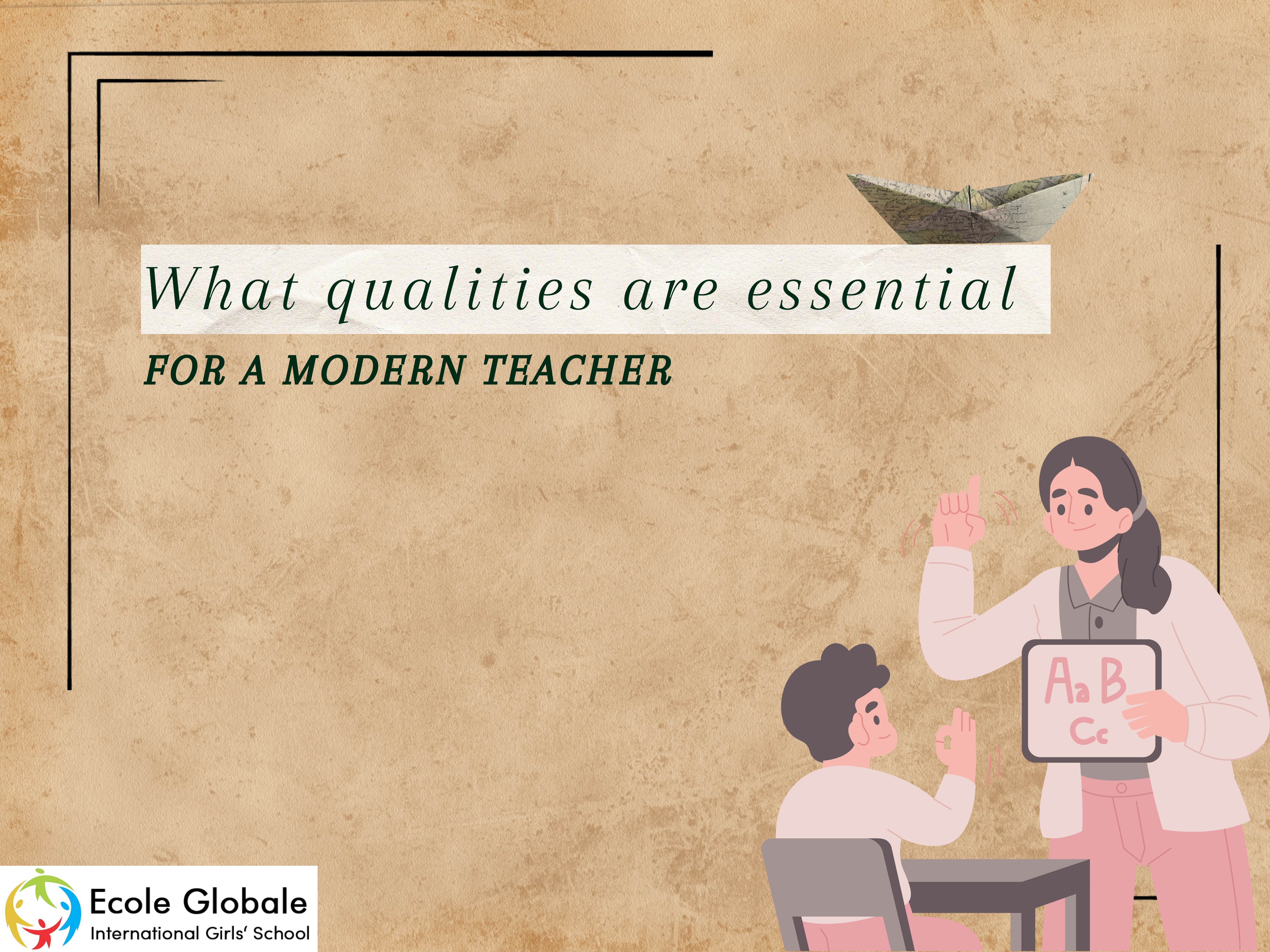 What qualities are essential

FOR A MODERN TEACHER

Aa B
Cc

Ecole Globale
International Girls' School